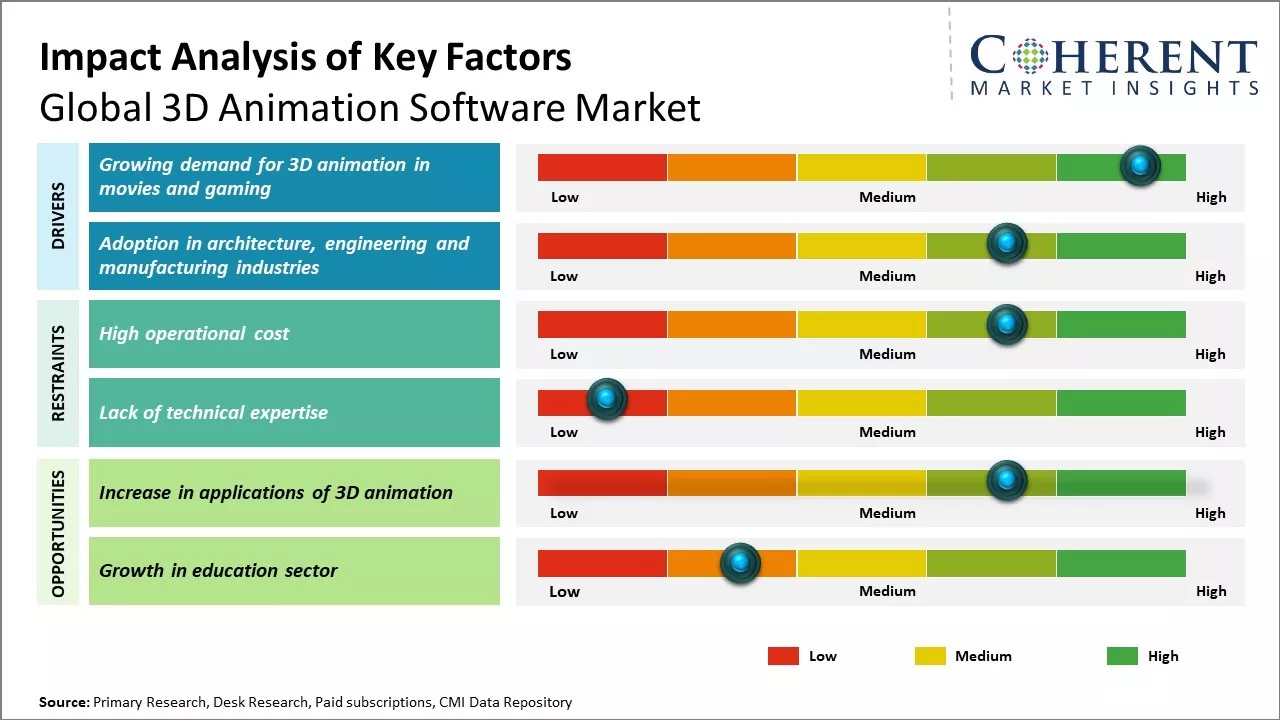 Impact Analysis of Key Factors
Global 3D Animation Software Market

COHERENT
MARKET INSIGHTS

DRIVERS

Growing demand for 3D animation in movies and gaming
Low Medium High

Adoption in architecture, engineering and manufacturing industries
Low Medium High

RESTRAINTS

High operational cost
Low Medium High

Lack of technical expertise
Low Medium High

OPPORTUNITIES

Increase in applications of 3D animation
Low Medium High

Growth in education sector
Low Medium High

Low Medium High

Source: Primary Research, Desk Research, Paid subscriptions, CMI Data Repository